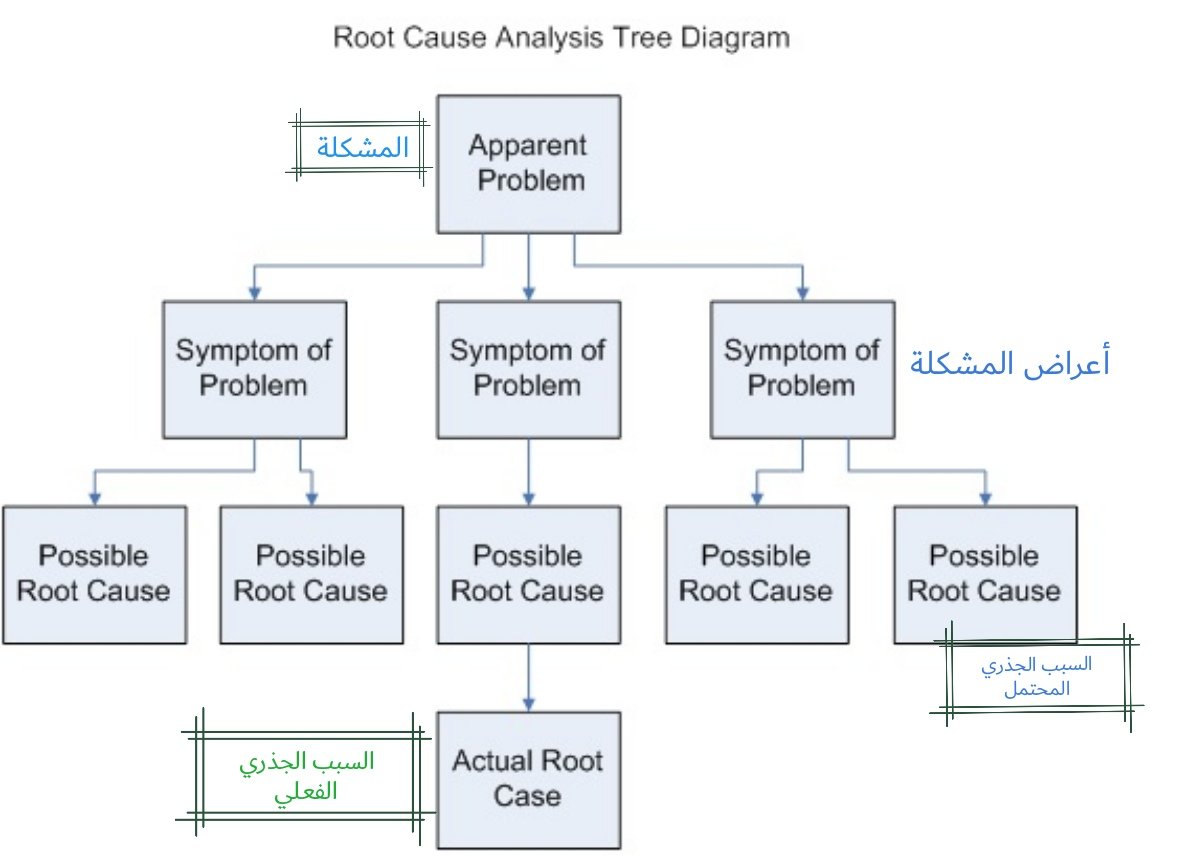 Root Cause Analysis Tree Diagram

المشكلة

Apparent Problem

Symptom of Problem

Symptom of Problem

Symptom of Problem

أعراض المشكلة

Possible Root Cause

Possible Root Cause

Possible Root Cause

Possible Root Cause

Possible Root Cause

السبب الجذري المحتمل

السبب الجذري الفعلي

Actual Root Case